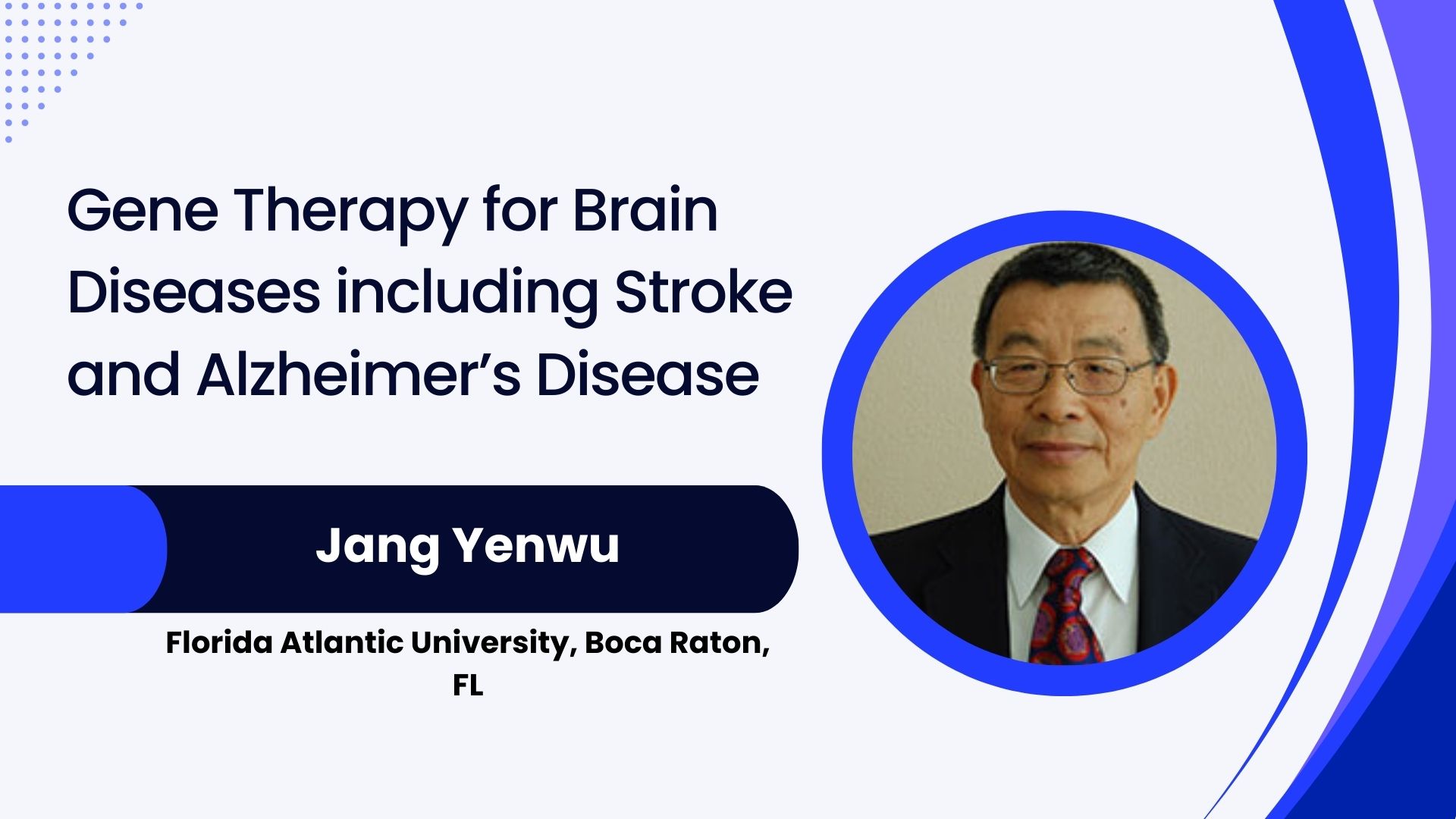 Gene Therapy for Brain Diseases including Stroke and Alzheimer’s Disease

Jang Yenwu

Florida Atlantic University, Boca Raton, FL